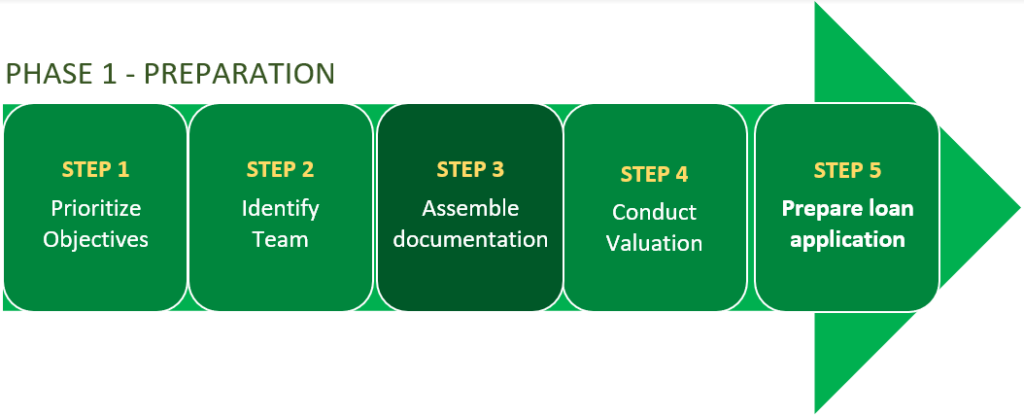 PHASE 1 - PREPARATION

STEP 1
Prioritize Objectives

STEP 2
Identify Team

STEP 3
Assemble documentation

STEP 4
Conduct Valuation

STEP 5
Prepare loan application